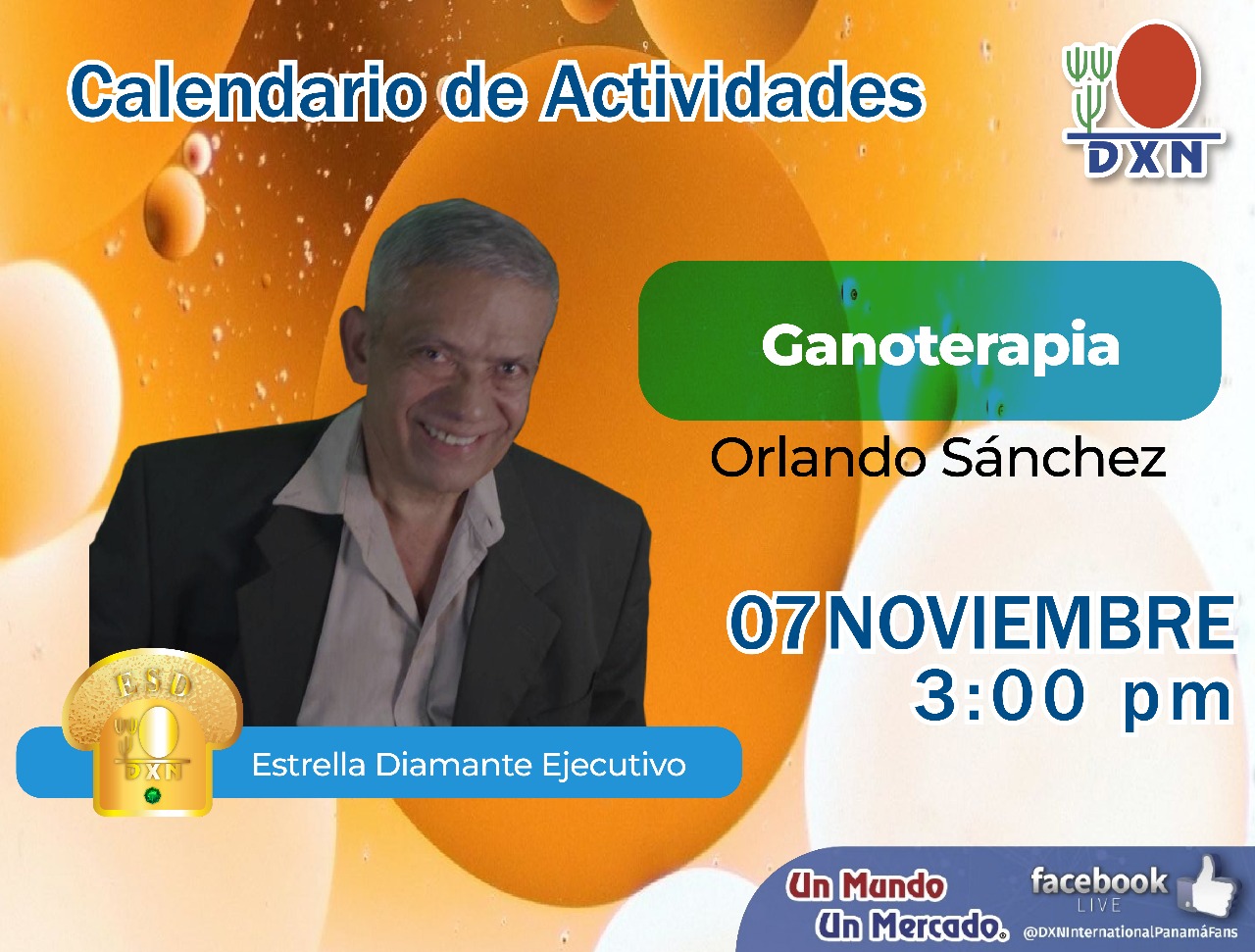 Calendario de Actividades

DXN

Ganoterapia

Orlando Sánchez

07 NOVIEMBRE
3:00 pm

ESD
DXN

Estrella Diamante Ejecutivo

Un Mundo
Un Mercado.

facebook
LIVE
@DXNInternationalPanamáFans